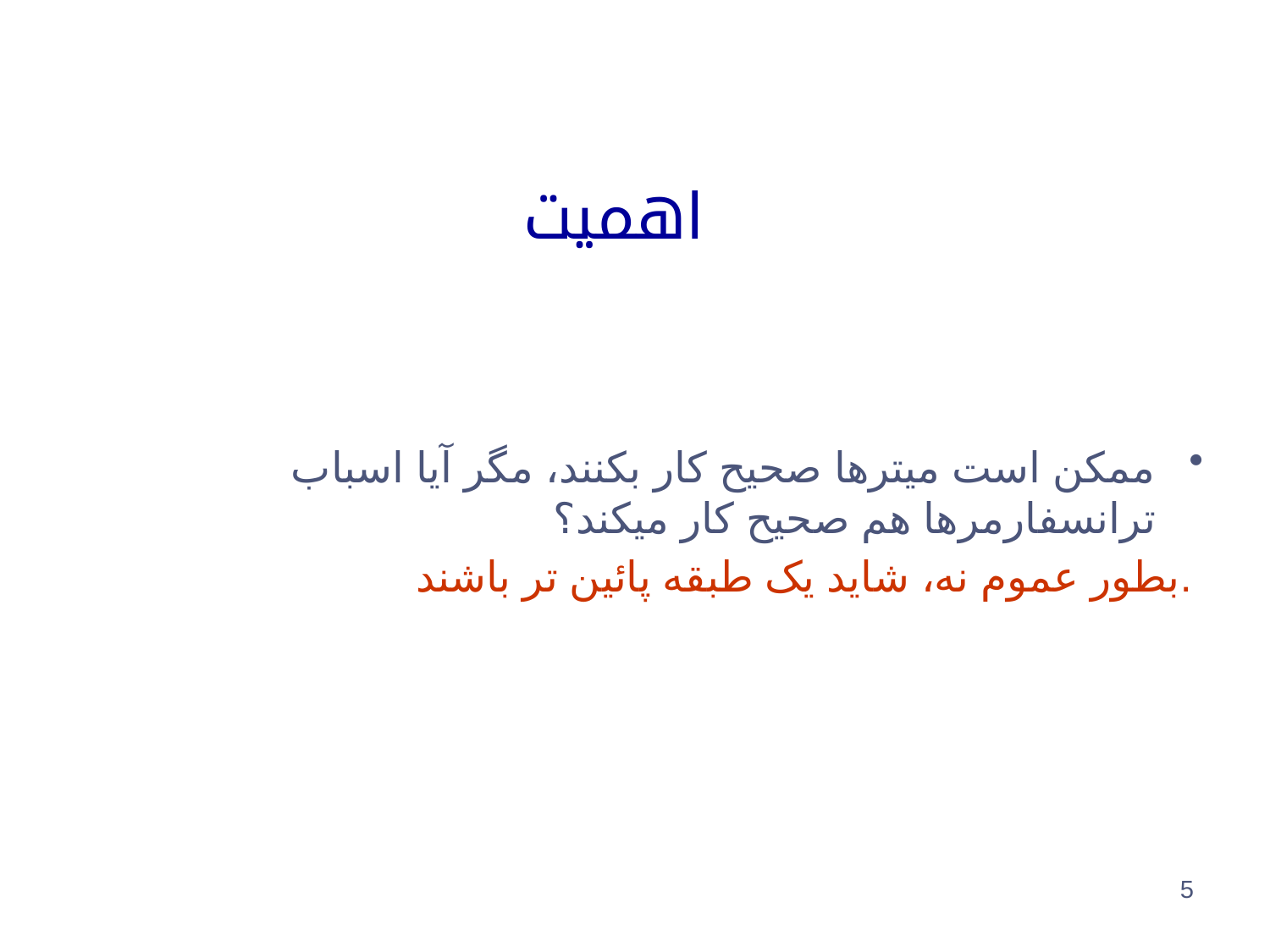 اهمیت

• ممکن است میترها صحیح کار بکنند، مگر آیا اسباب ترانسفارمرها هم صحیح کار میکند؟

بطور عموم نه، شاید یک طبقه پائین تر باشند.

5